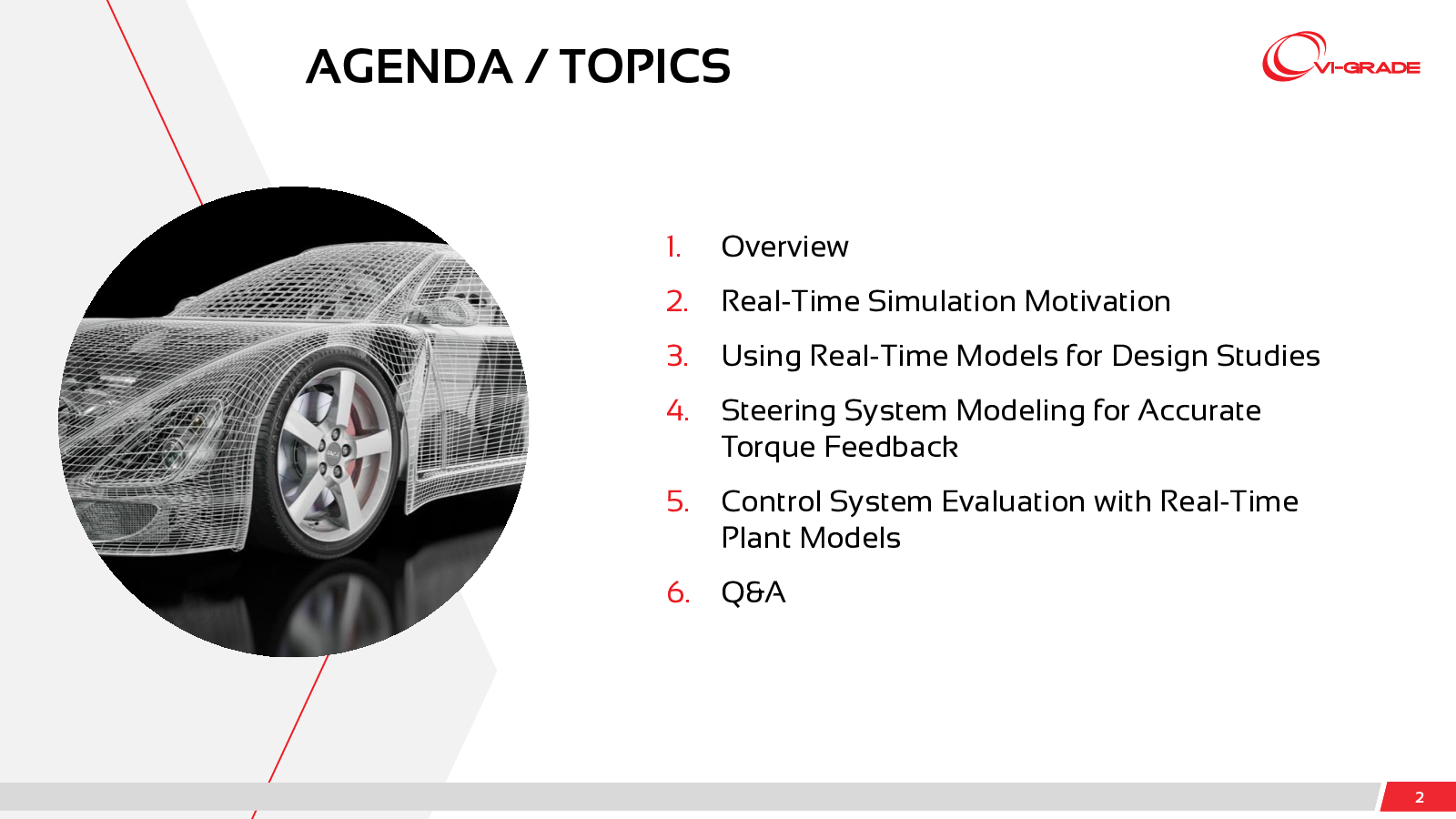 AGENDA / TOPICS

VI-GRADE

1. Overview
2. Real-Time Simulation Motivation
3. Using Real-Time Models for Design Studies
4. Steering System Modeling for Accurate Torque Feedback
5. Control System Evaluation with Real-Time Plant Models
6. Q&A

2